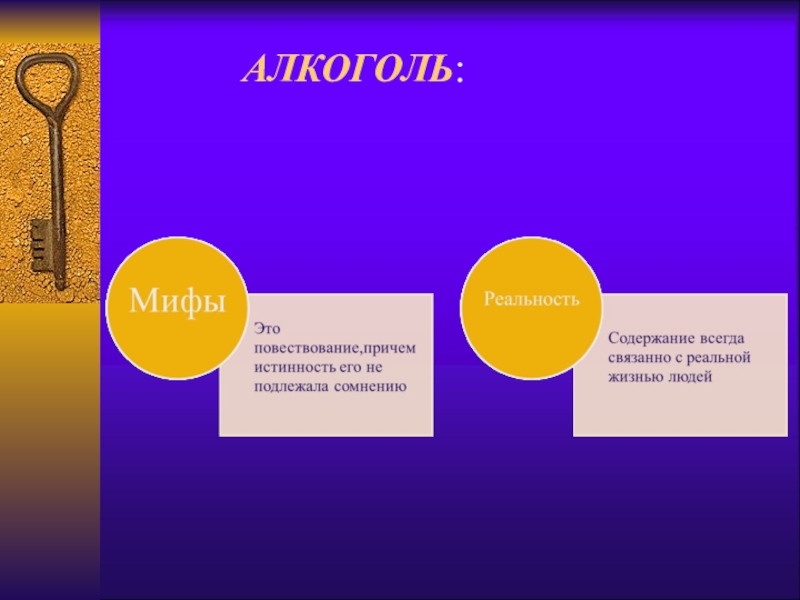 АЛКОГОЛЬ:

Мифы

Это повествование,причем истинность его не подлежала сомнению

Реальность

Содержание всегда связанно с реальной жизнью людей